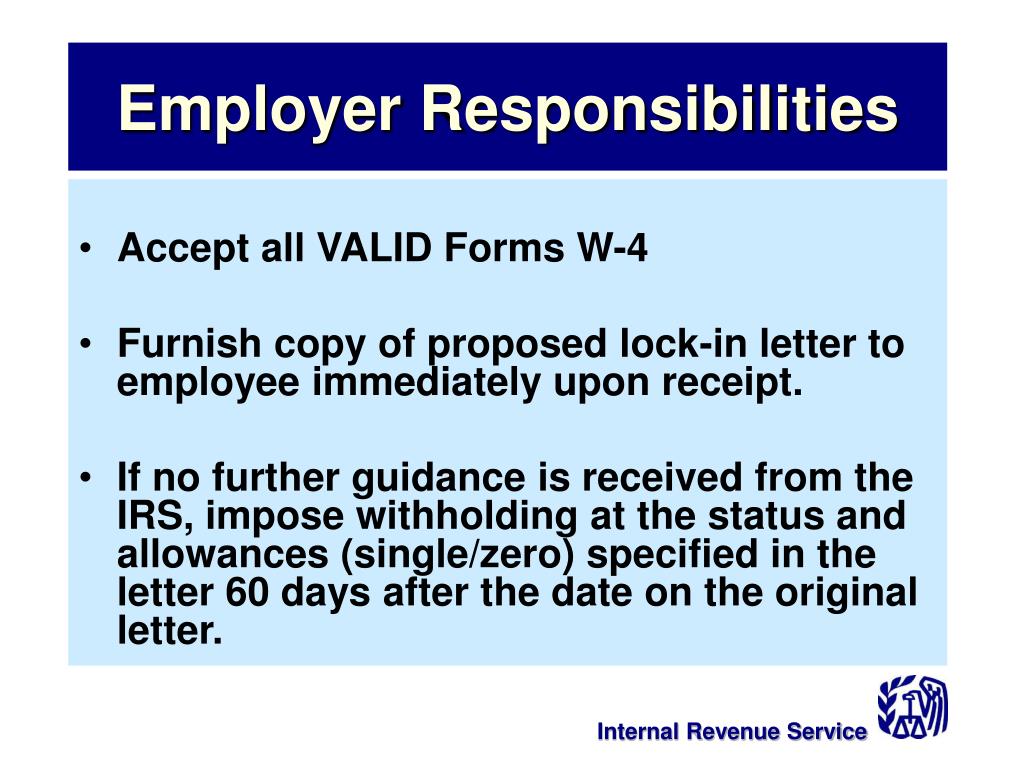 Employer Responsibilities

• Accept all VALID Forms W-4

• Furnish copy of proposed lock-in letter to employee immediately upon receipt.

• If no further guidance is received from the IRS, impose withholding at the status and allowances (single/zero) specified in the letter 60 days after the date on the original letter.

Internal Revenue Service